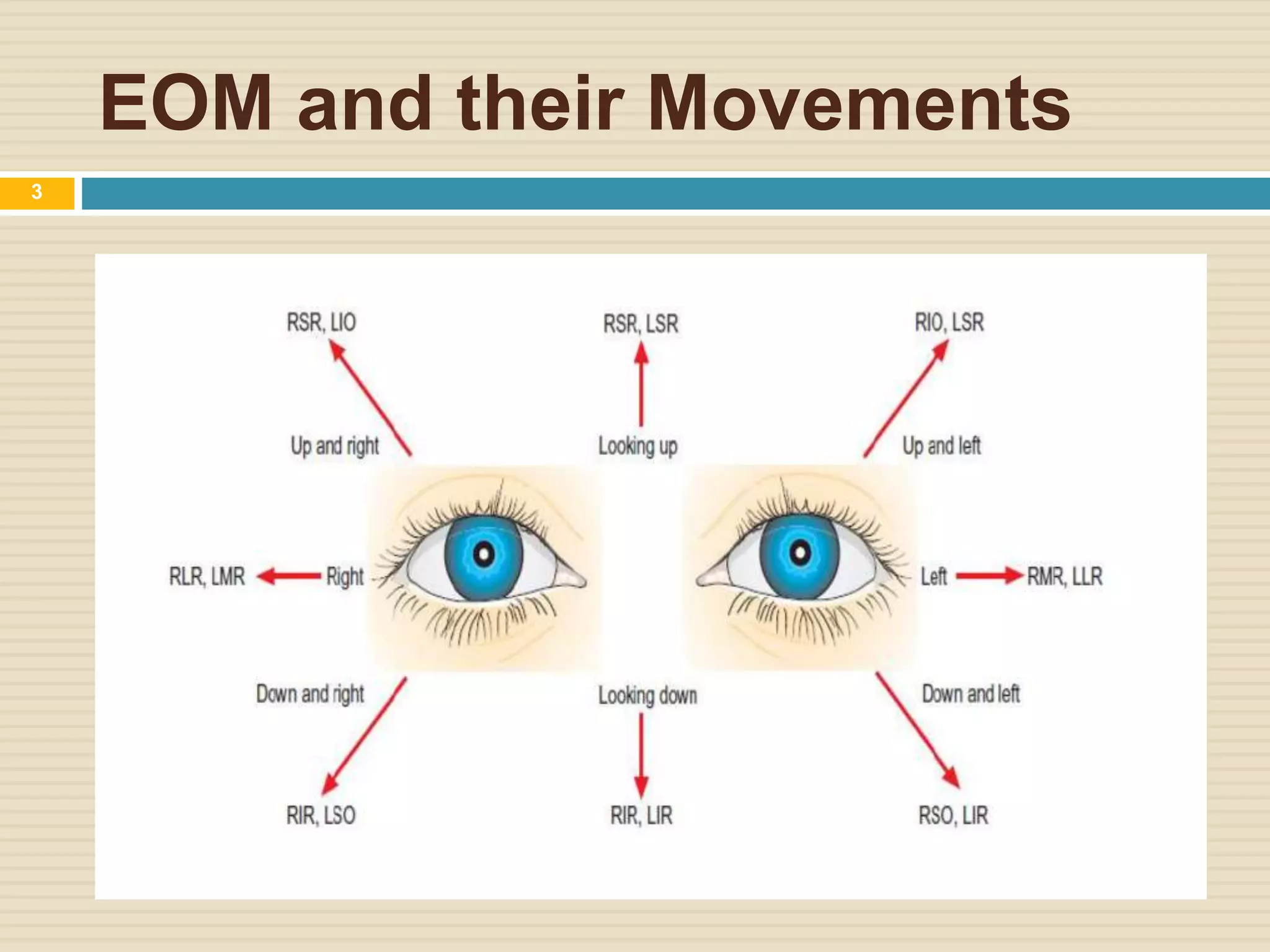 EOM and their Movements

3

RSR, LIO

RSR, LSR

RIO, LSR

Up and right

Looking up

Up and left

RLR, LMR

Right

Left

RMR, LLR

Down and right

Looking down

Down and left

RIR, LSO

RIR, LIR

RSO, LIR